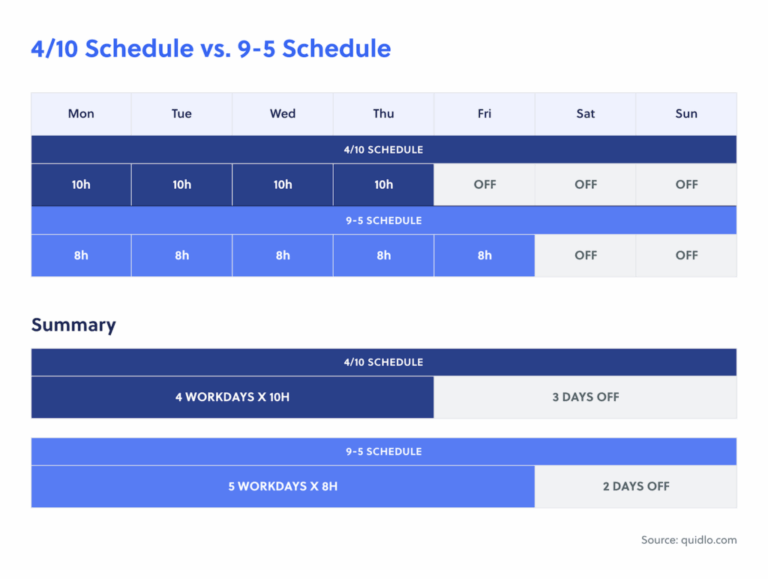 4/10 Schedule vs. 9-5 Schedule

| Mon | Tue | Wed | Thu | Fri | Sat | Sun |
|---|---|---|---|---|---|---|
| 4/10 SCHEDULE | | | | | | |
| 10h | 10h | 10h | 10h | OFF | OFF | OFF |
| 9-5 SCHEDULE | | | | | | |
| 8h | 8h | 8h | 8h | 8h | OFF | OFF |

Summary

4/10 SCHEDULE

4 WORKDAYS X 10H

3 DAYS OFF

9-5 SCHEDULE

5 WORKDAYS X 8H

2 DAYS OFF

Source: quidlo.com